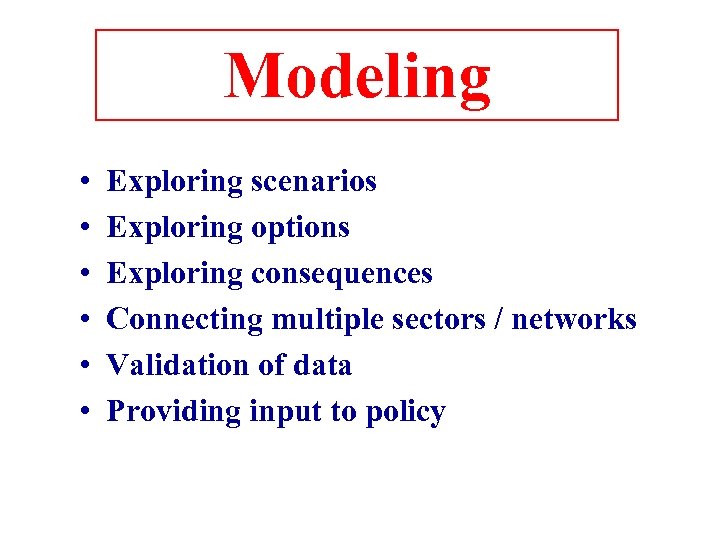 Modeling

• Exploring scenarios
• Exploring options
• Exploring consequences
• Connecting multiple sectors / networks
• Validation of data
• Providing input to policy